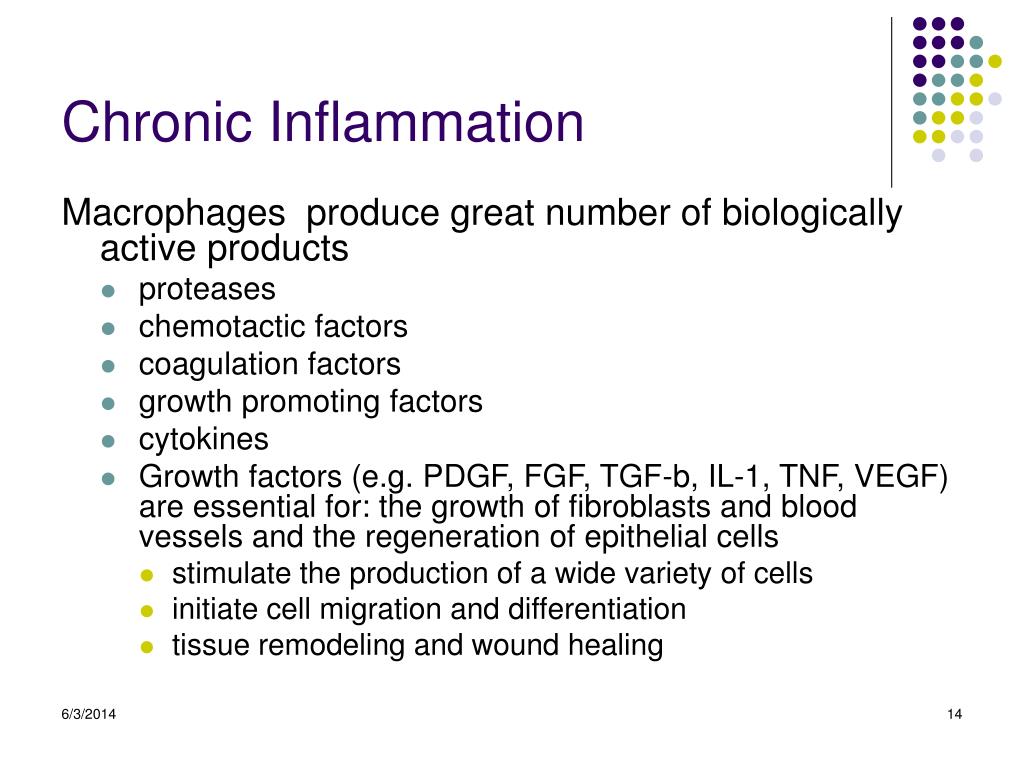 Chronic Inflammation

Macrophages produce great number of biologically active products

- proteases
- chemotactic factors
- coagulation factors
- growth promoting factors
- cytokines
- Growth factors (e.g. PDGF, FGF, TGF-b, IL-1, TNF, VEGF) are essential for: the growth of fibroblasts and blood vessels and the regeneration of epithelial cells
  - stimulate the production of a wide variety of cells
  - initiate cell migration and differentiation
  - tissue remodeling and wound healing

6/3/2014

14